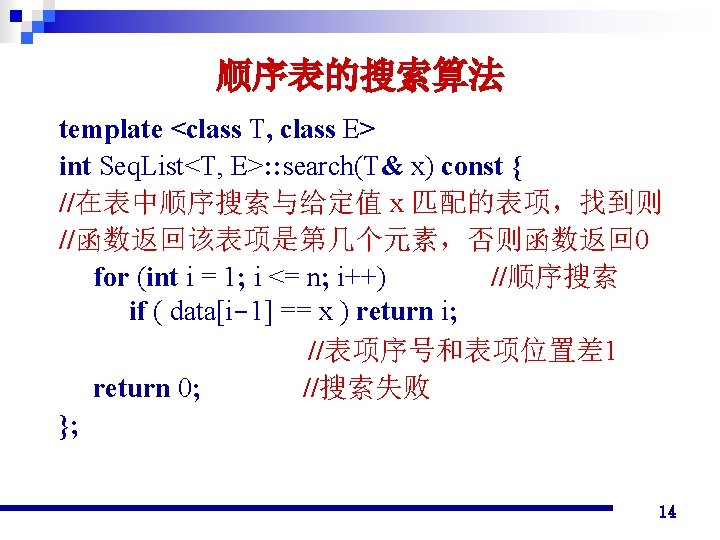 顺序表的搜索算法

template <class T, class E>
int SeqList<T, E>::search(T& x) const {
//在表中顺序搜索与给定值 x 匹配的表项，找到则
//函数返回该表项是第几个元素，否则函数返回0
for (int i = 1; i <= n; i++) //顺序搜索
if ( data[i-1] == x ) return i;
//表项序号和表项位置差1
return 0; //搜索失败
};

14